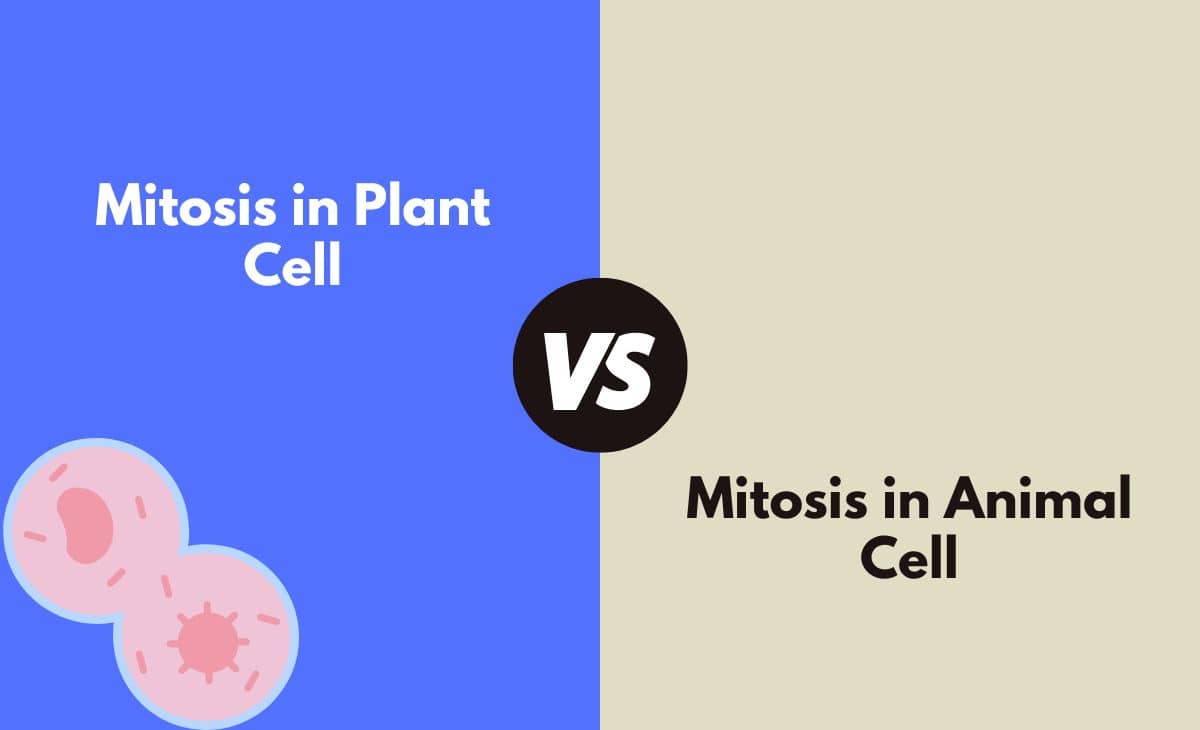 Mitosis in Plant Cell

VS

Mitosis in Animal Cell